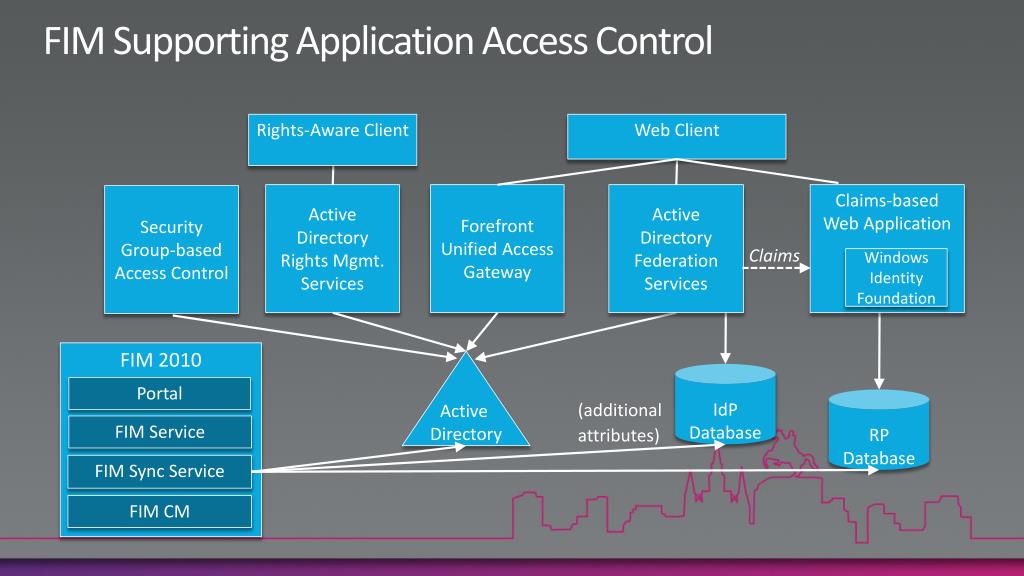 FIM Supporting Application Access Control

Rights-Aware Client

Web Client

Security Group-based Access Control

Active Directory Rights Mgmt. Services

Forefront Unified Access Gateway

Active Directory Federation Services

Claims

Claims-based Web Application

Windows Identity Foundation

FIM 2010

Portal

FIM Service

FIM Sync Service

FIM CM

Active Directory

(additional attributes)

IdP Database

RP Database